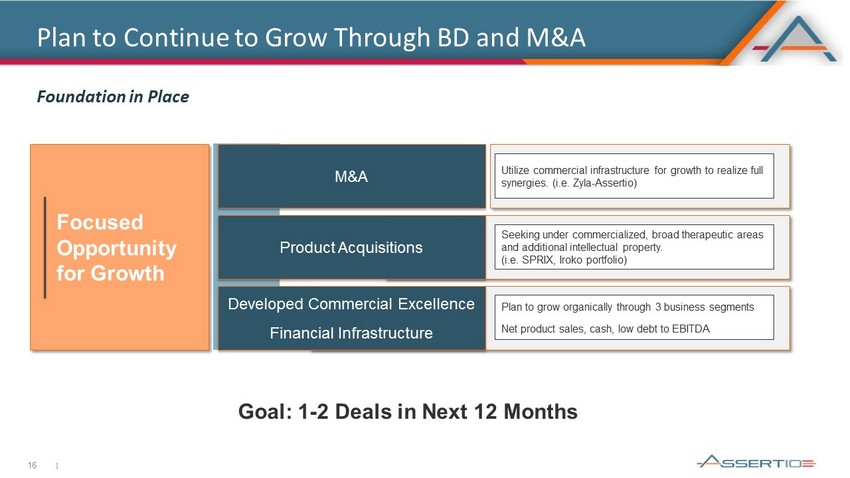 Plan to Continue to Grow Through BD and M&A

Foundation in Place

Focused Opportunity for Growth

M&A

Utilize commercial infrastructure for growth to realize full synergies. (i.e. Zyla-Assertio)

Product Acquisitions

Seeking under commercialized, broad therapeutic areas and additional intellectual property. (i.e. SPRIX, Iroko portfolio)

Developed Commercial Excellence

Financial Infrastructure

Plan to grow organically through 3 business segments

Net product sales, cash, low debt to EBITDA

Goal: 1-2 Deals in Next 12 Months

16 |

ASSERTIO